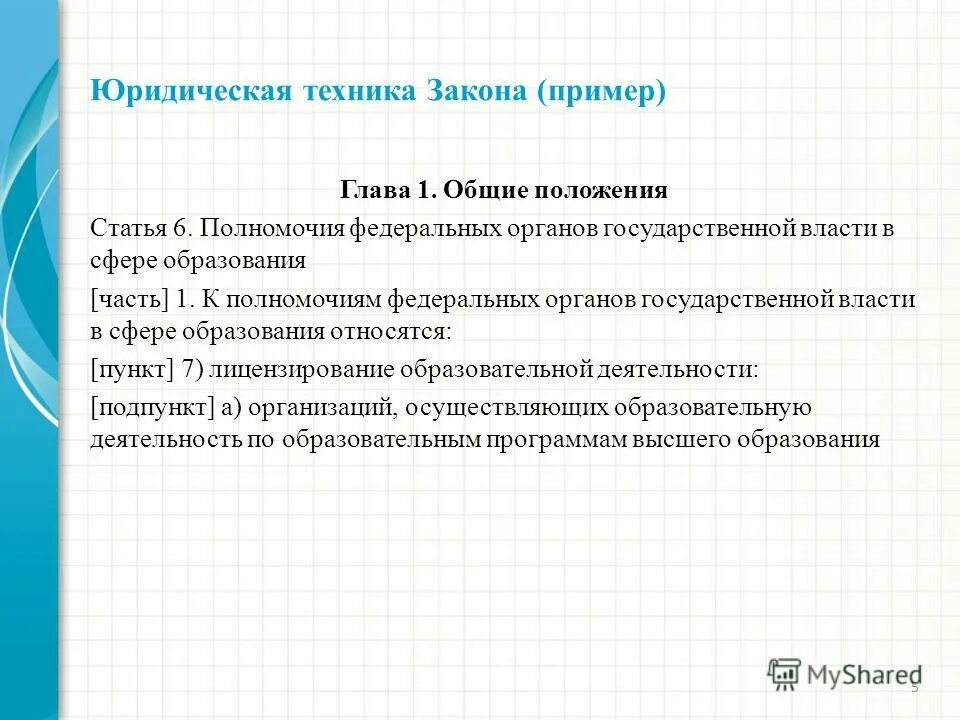 Юридическая техника Закона (пример)

Глава 1. Общие положения

Статья 6. Полномочия федеральных органов государственной власти в сфере образования

[часть] 1. К полномочиям федеральных органов государственной власти в сфере образования относятся:

[пункт] 7) лицензирование образовательной деятельности:

[подпункт] а) организаций, осуществляющих образовательную деятельность по образовательным программам высшего образования

MyShared

5